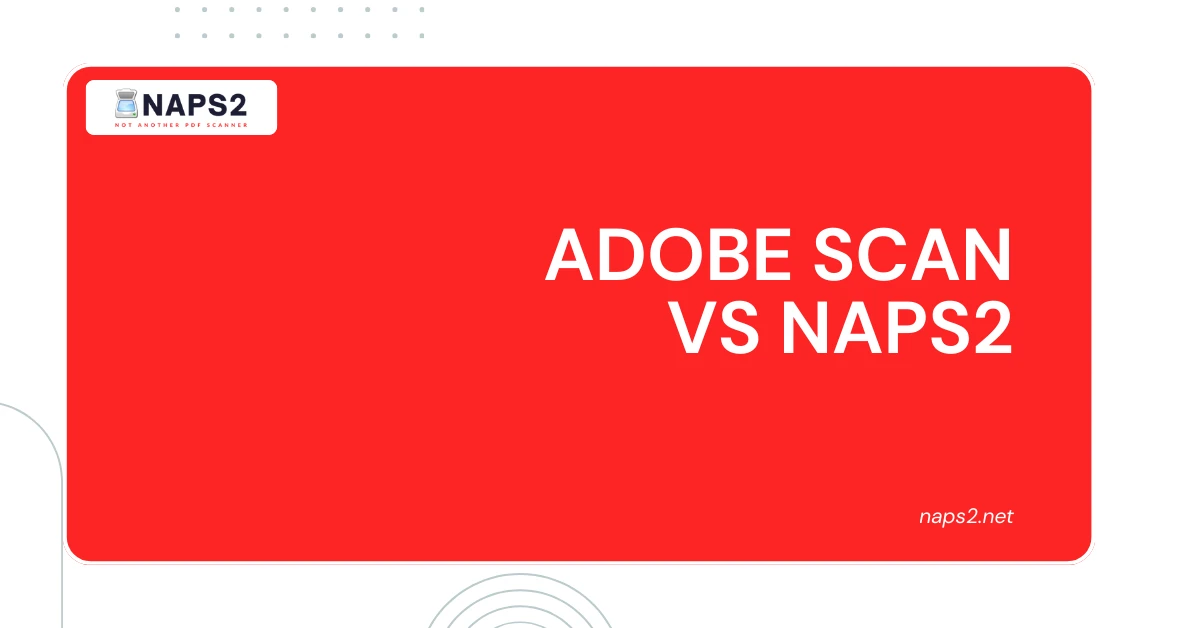 NAPS2
NOT ANOTHER PDF SCANNER

ADOBE SCAN VS NAPS2

naps2.net